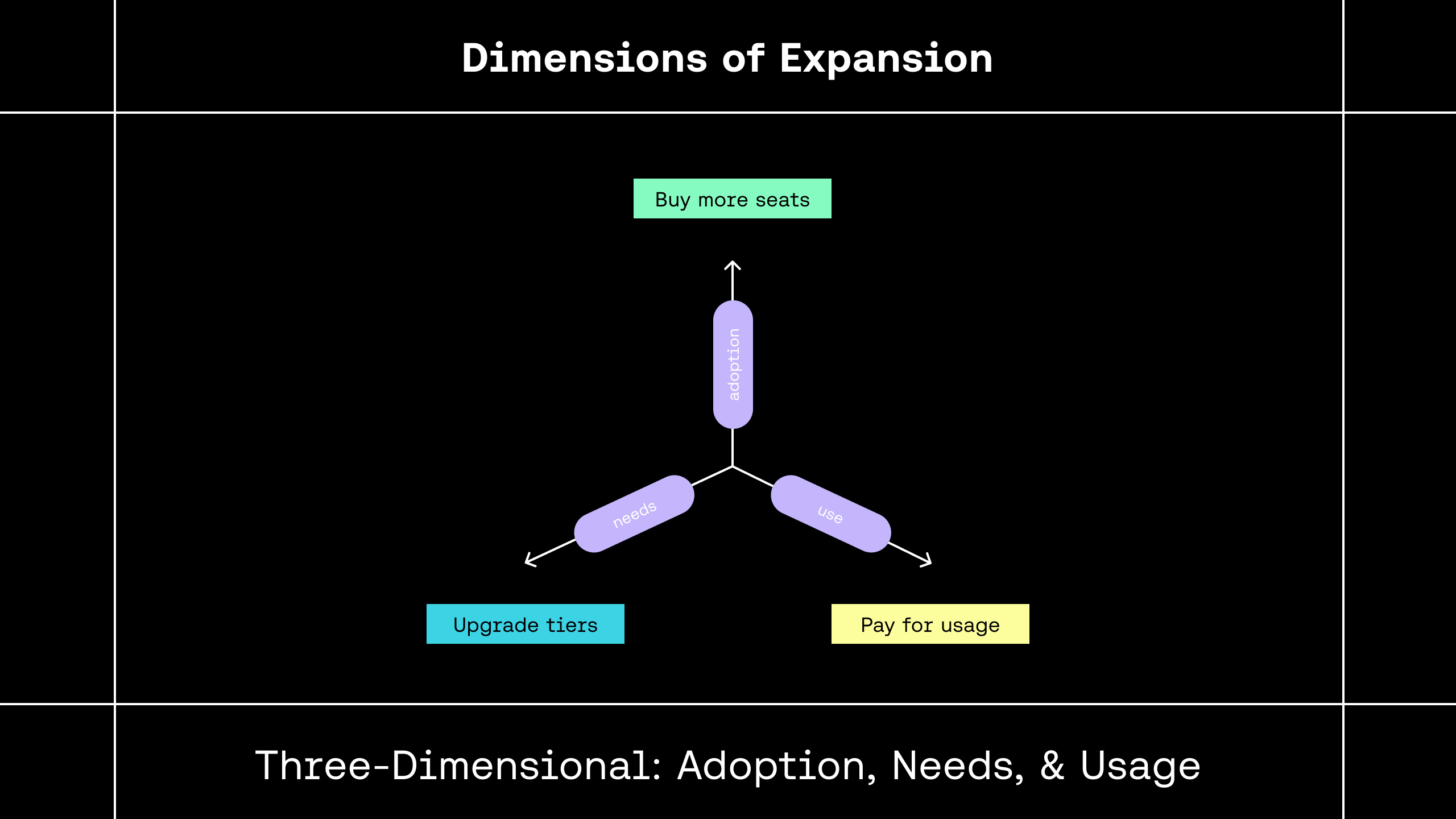 Dimensions of Expansion

Buy more seats

adoption

needs

use

Upgrade tiers

Pay for usage

Three-Dimensional: Adoption, Needs, & Usage